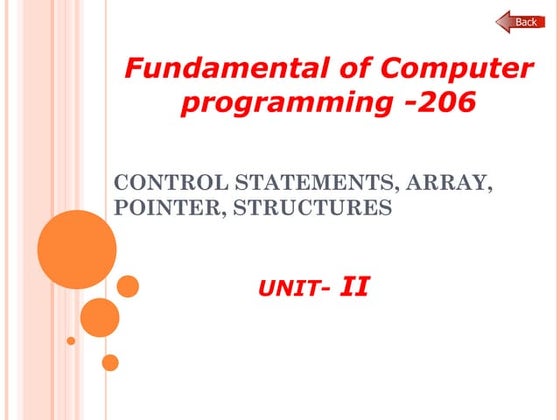 Back

Fundamental of Computer programming -206

CONTROL STATEMENTS, ARRAY, POINTER, STRUCTURES

UNIT- II